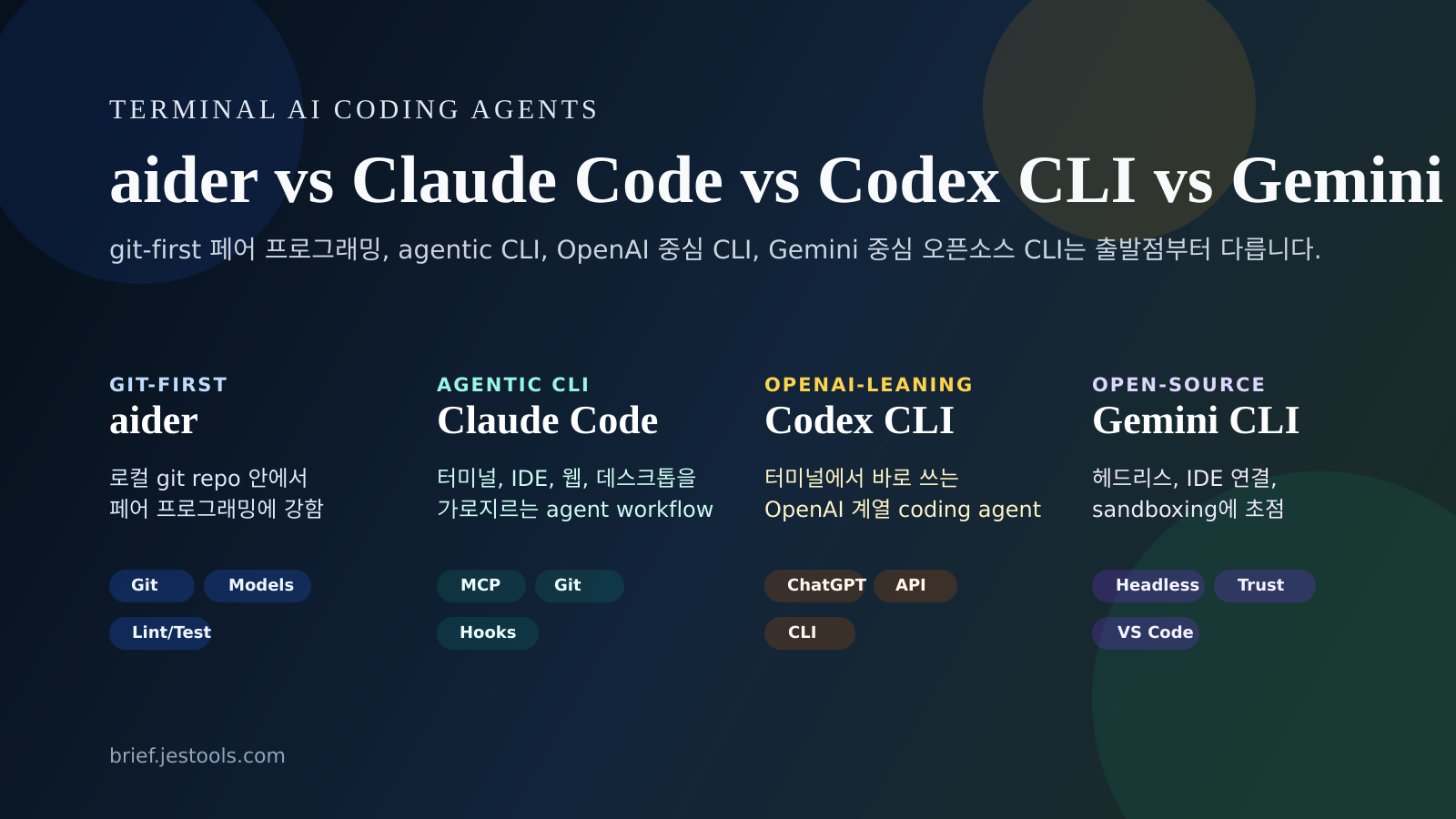 TERMINAL AI CODING AGENTS

aider vs Claude Code vs Codex CLI vs Gemini

git-first 페어 프로그래밍, agentic CLI, OpenAI 중심 CLI, Gemini 중심 오픈소스 CLI는 출발점부터 다릅니다.

GIT-FIRST
aider
로컬 git repo 안에서 페어 프로그래밍에 강함
Git
Models
Lint/Test

AGENTIC CLI
Claude Code
터미널, IDE, 웹, 데스크톱을 가로지르는 agent workflow
MCP
Git
Hooks

OPENAI-LEANING
Codex CLI
터미널에서 바로 쓰는 OpenAI 계열 coding agent
ChatGPT
API
CLI

OPEN-SOURCE
Gemini CLI
헤드리스, IDE 연결, sandboxing에 초점
Headless
Trust
VS Code

brief.jestools.com